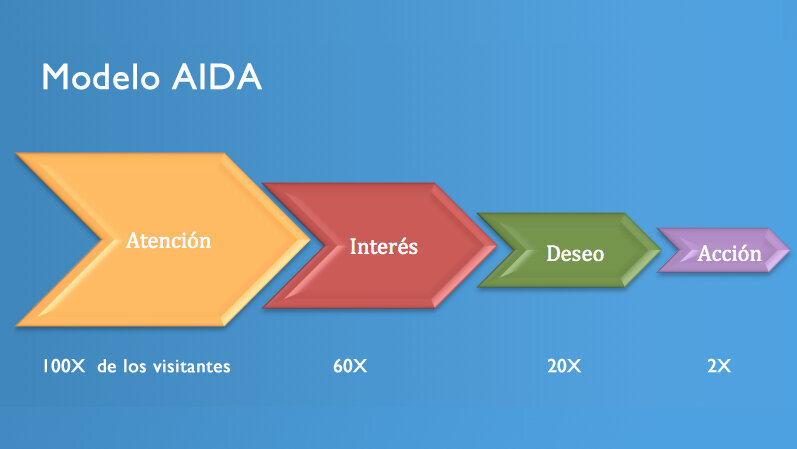 Modelo AIDA

Atención

Interés

Deseo

Acción

100X de los visitantes

60X

20X

2X